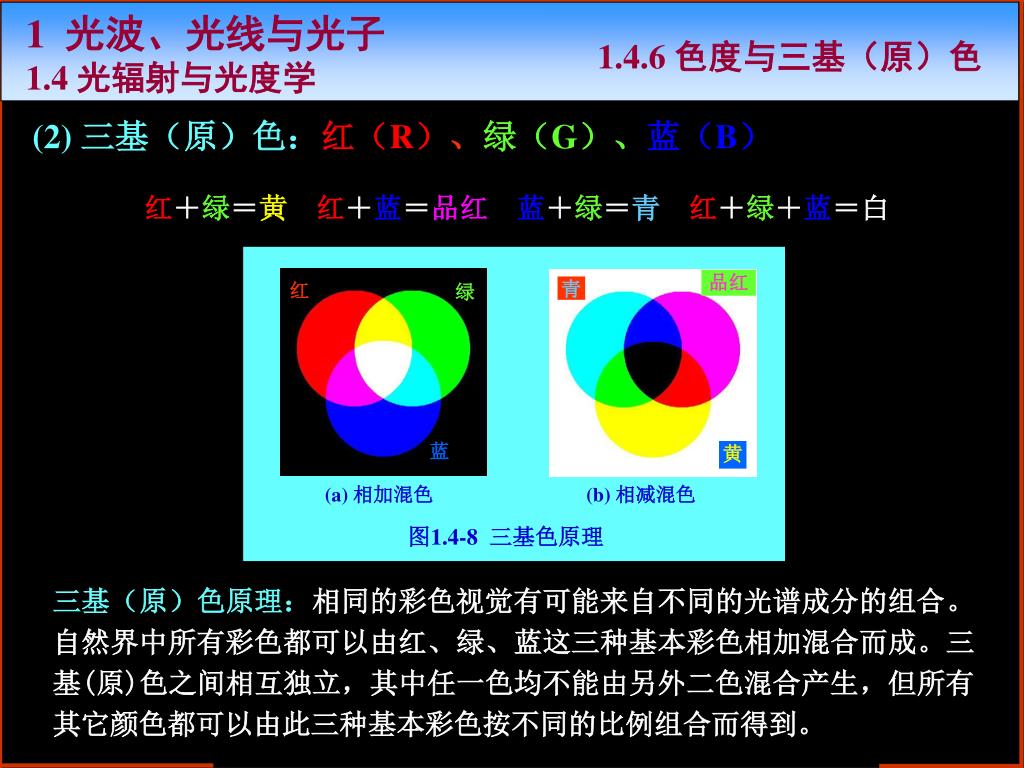 1 光波、光线与光子
1.4 光辐射与光度学

1.4.6 色度与三基（原）色

(2) 三基（原）色：红（R）、绿（G）、蓝（B）

红＋绿＝黄　红＋蓝＝品红　蓝＋绿＝青　红＋绿＋蓝＝白

红
绿
蓝
(a) 相加混色

青
品红
黄
(b) 相减混色

图1.4-8 三基色原理

三基（原）色原理：相同的彩色视觉有可能来自不同的光谱成分的组合。自然界中所有彩色都可以由红、绿、蓝这三种基本彩色相加混合而成。三基(原)色之间相互独立，其中任一色均不能由另外二色混合产生，但所有其它颜色都可以由此三种基本彩色按不同的比例组合而得到。